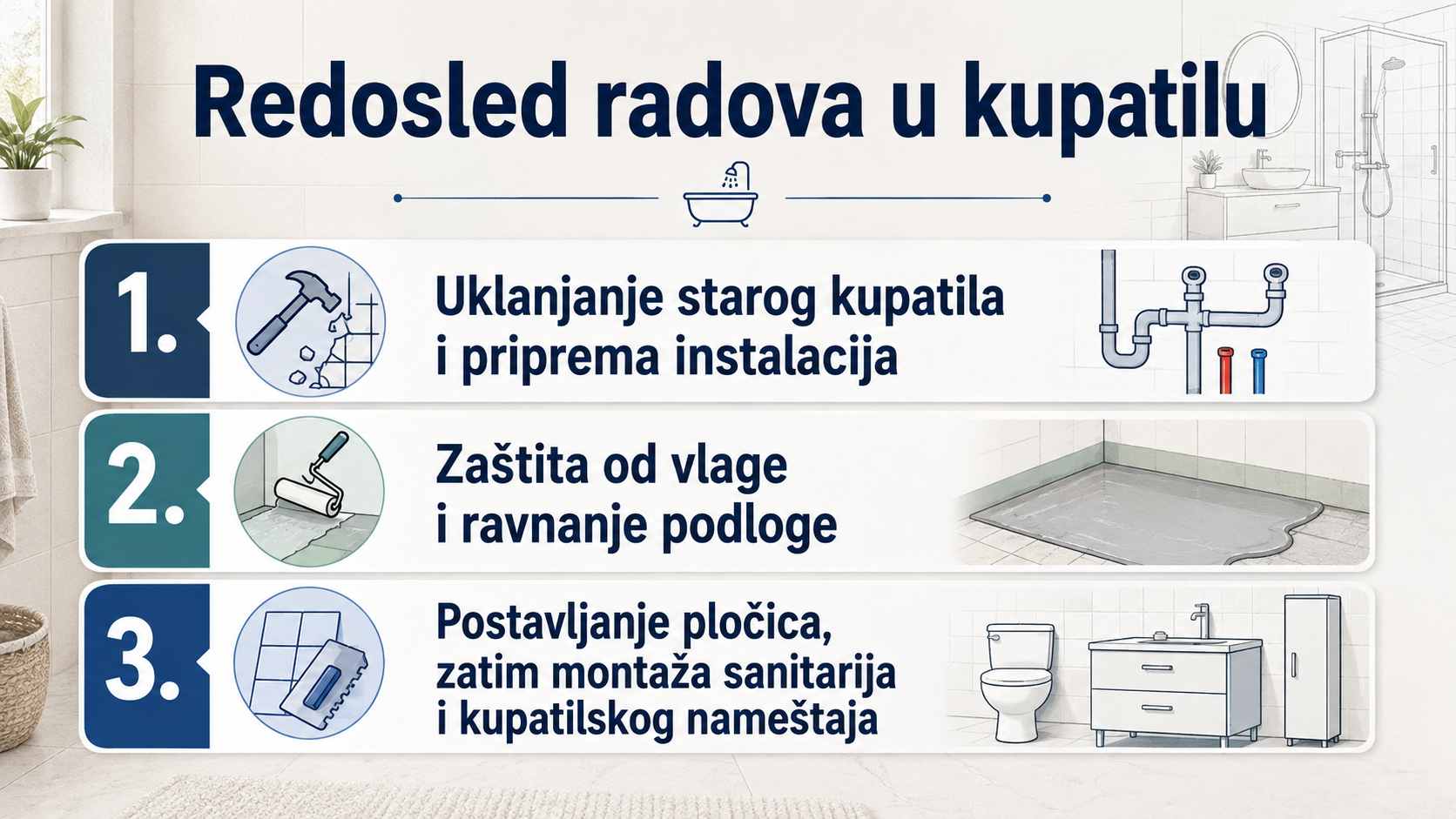 Redosled radova u kupatilu

1. Uklanjanje starog kupatila i priprema instalacija

2. Zaštita od vlage i ravnanje podloge

3. Postavljanje pločica, zatim montaža sanitarija i kupatilskog nameštaja